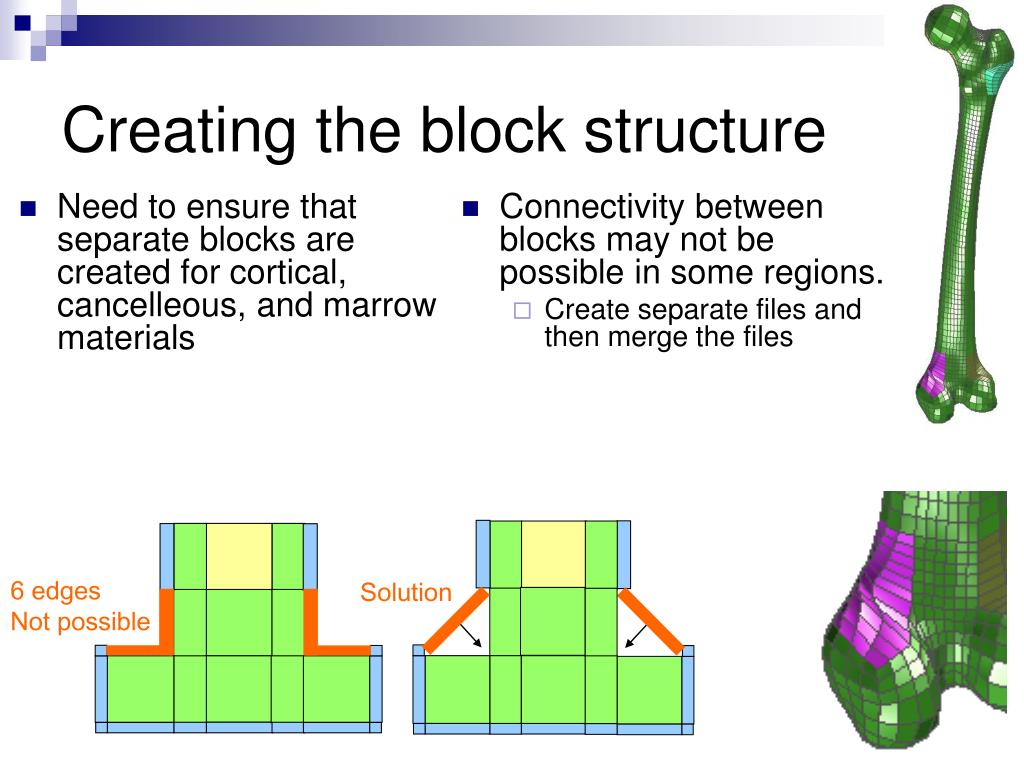 Creating the block structure

Need to ensure that separate blocks are created for cortical, cancelleous, and marrow materials

Connectivity between blocks may not be possible in some regions.

Create separate files and then merge the files

6 edges
Not possible

Solution